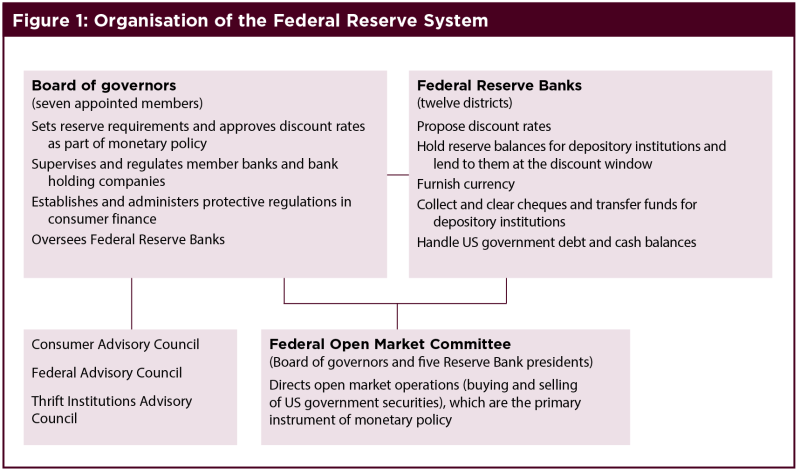 Figure 1: Organisation of the Federal Reserve System

Board of governors
(seven appointed members)

Sets reserve requirements and approves discount rates as part of monetary policy

Supervises and regulates member banks and bank holding companies

Establishes and administers protective regulations in consumer finance

Oversees Federal Reserve Banks

Federal Reserve Banks
(twelve districts)

Propose discount rates

Hold reserve balances for depository institutions and lend to them at the discount window

Furnish currency

Collect and clear cheques and transfer funds for depository institutions

Handle US government debt and cash balances

Consumer Advisory Council

Federal Advisory Council

Thrift Institutions Advisory Council

Federal Open Market Committee
(Board of governors and five Reserve Bank presidents)

Directs open market operations (buying and selling of US government securities), which are the primary instrument of monetary policy